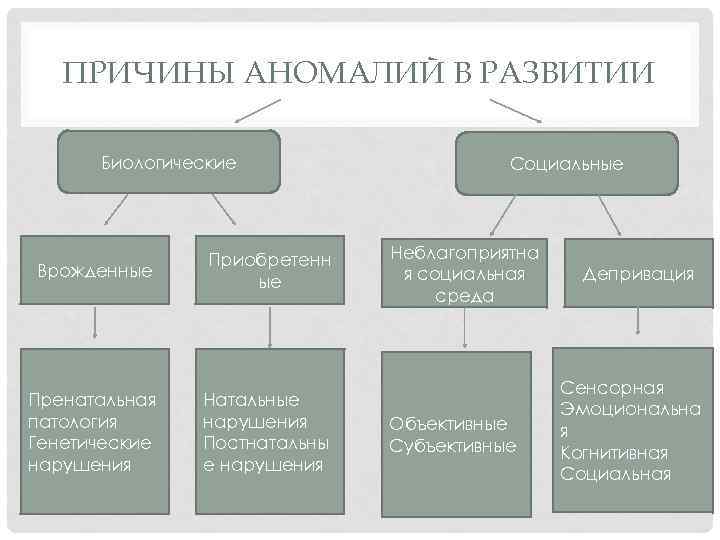 ПРИЧИНЫ АНОМАЛИЙ В РАЗВИТИИ

Биологические

Социальные

Врожденные

Приобретенные

Неблагоприятная социальная среда

Депривация

Пренатальная патология
Генетические нарушения

Натальные нарушения
Постнатальные нарушения

Объективные
Субъективные

Сенсорная
Эмоциональная
Когнитивная
Социальная